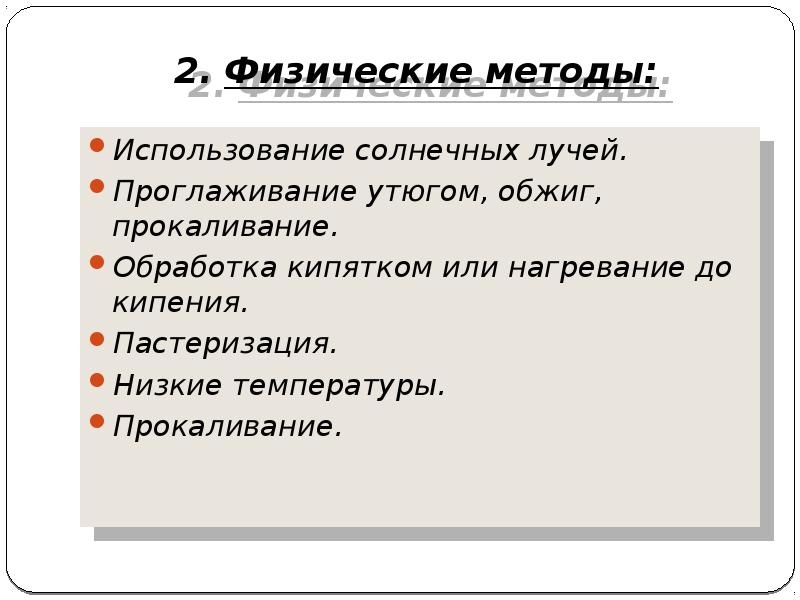 2. Физические методы:

- Использование солнечных лучей.
- Проглаживание утюгом, обжиг, прокаливание.
- Обработка кипятком или нагревание до кипения.
- Пастеризация.
- Низкие температуры.
- Прокаливание.